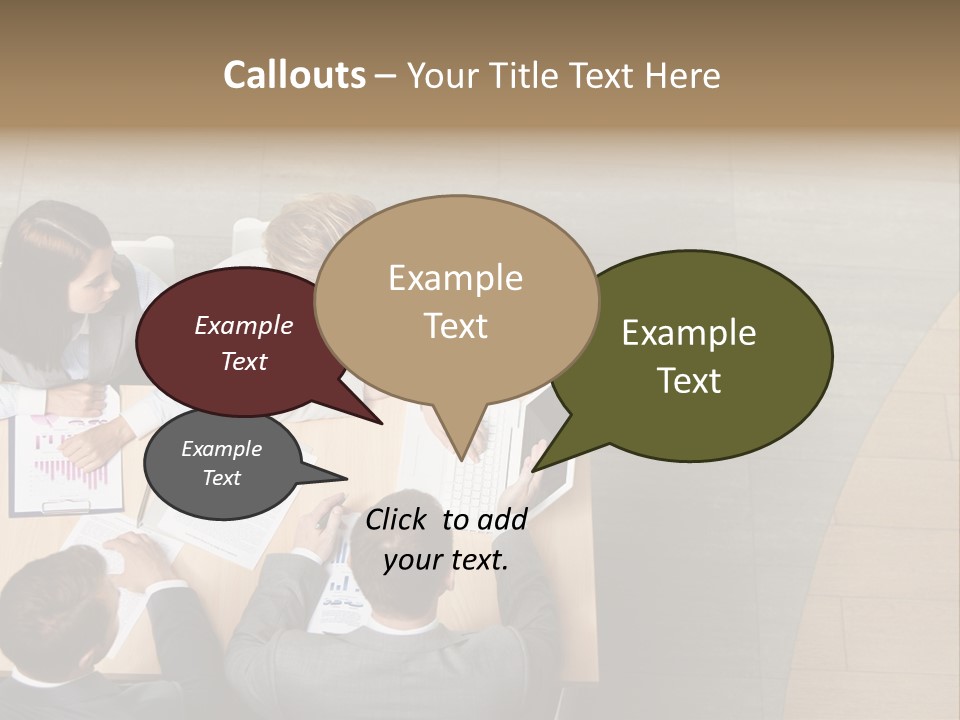 Callouts – Your Title Text Here

Example Text

Example Text

Example Text

Example Text

Click to add your text.